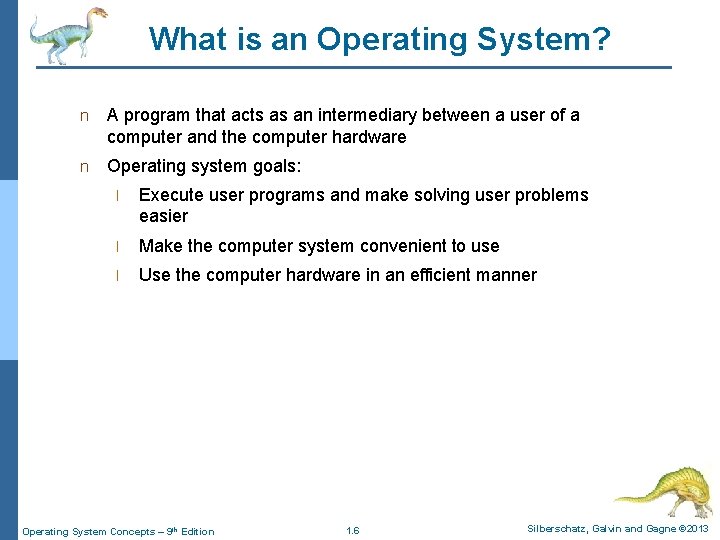 What is an Operating System?

n A program that acts as an intermediary between a user of a computer and the computer hardware

n Operating system goals:

l Execute user programs and make solving user problems easier

l Make the computer system convenient to use

l Use the computer hardware in an efficient manner

Operating System Concepts – 9th Edition

1.6

Silberschatz, Galvin and Gagne ©2013